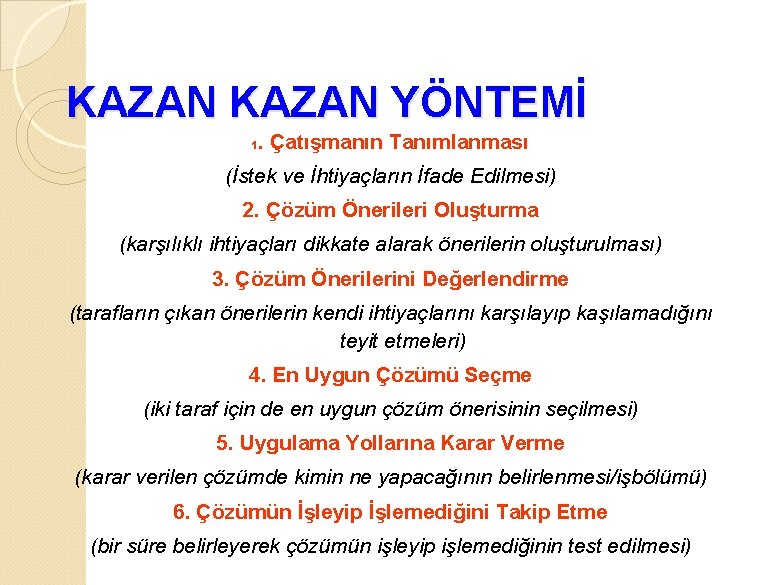 KAZAN KAZAN YÖNTEMİ

1. Çatışmanın Tanımlanması

(İstek ve İhtiyaçların İfade Edilmesi)

2. Çözüm Önerileri Oluşturma

(karşılıklı ihtiyaçları dikkate alarak önerilerin oluşturulması)

3. Çözüm Önerilerini Değerlendirme

(tarafların çıkan önerilerin kendi ihtiyaçlarını karşılayıp kaşılamadığını teyit etmeleri)

4. En Uygun Çözümü Seçme

(iki taraf için de en uygun çözüm önerisinin seçilmesi)

5. Uygulama Yollarına Karar Verme

(karar verilen çözümde kimin ne yapacağının belirlenmesi/işbölümü)

6. Çözümün İşleyip İşlemediğini Takip Etme

(bir süre belirleyerek çözümün işleyip işlemediğinin test edilmesi)